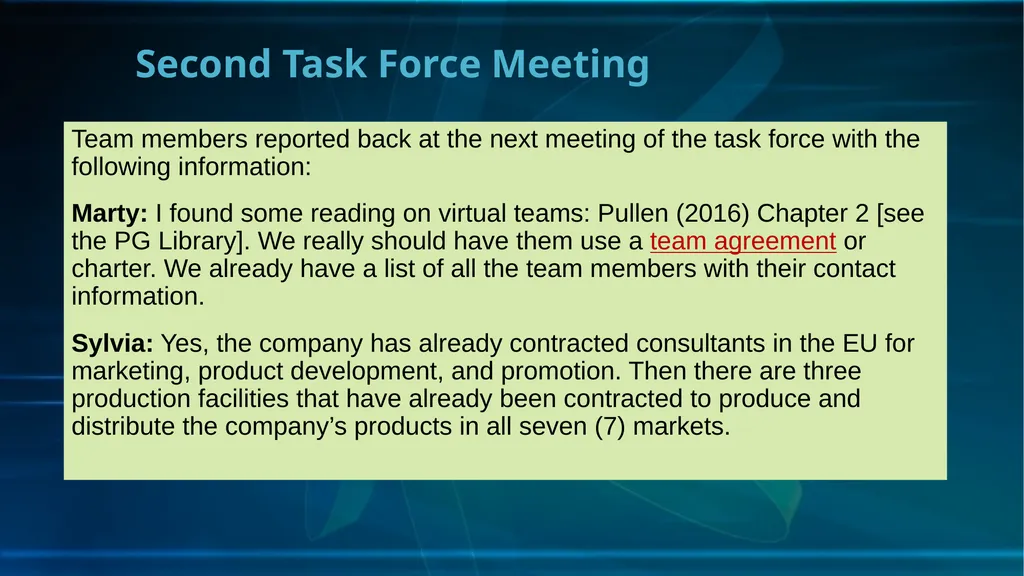 Second Task Force Meeting

Team members reported back at the next meeting of the task force with the following information:

Marty: I found some reading on virtual teams: Pullen (2016) Chapter 2 [see the PG Library]. We really should have them use a team agreement or charter. We already have a list of all the team members with their contact information.

Sylvia: Yes, the company has already contracted consultants in the EU for marketing, product development, and promotion. Then there are three production facilities that have already been contracted to produce and distribute the company's products in all seven (7) markets.